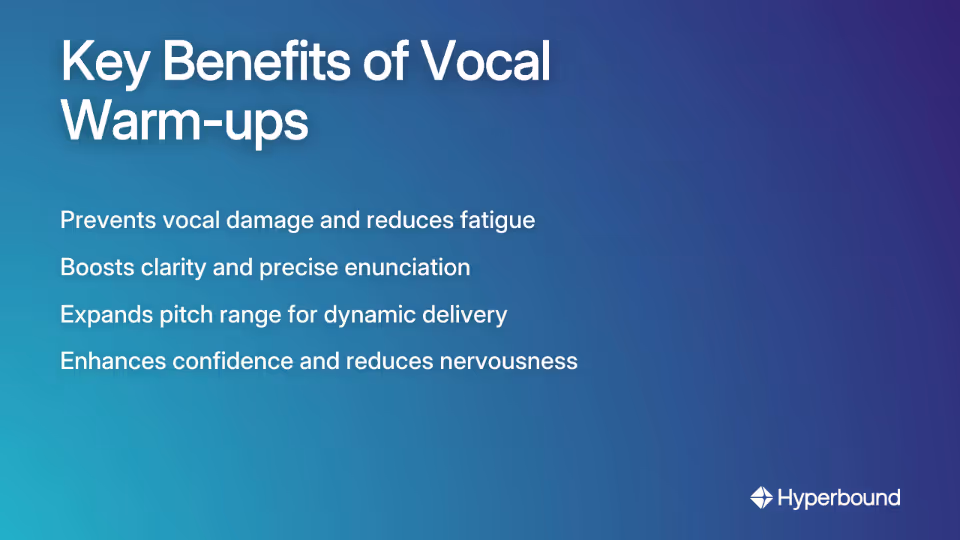 Key Benefits of Vocal Warm-ups

Prevents vocal damage and reduces fatigue

Boosts clarity and precise enunciation

Expands pitch range for dynamic delivery

Enhances confidence and reduces nervousness

Hyperbound